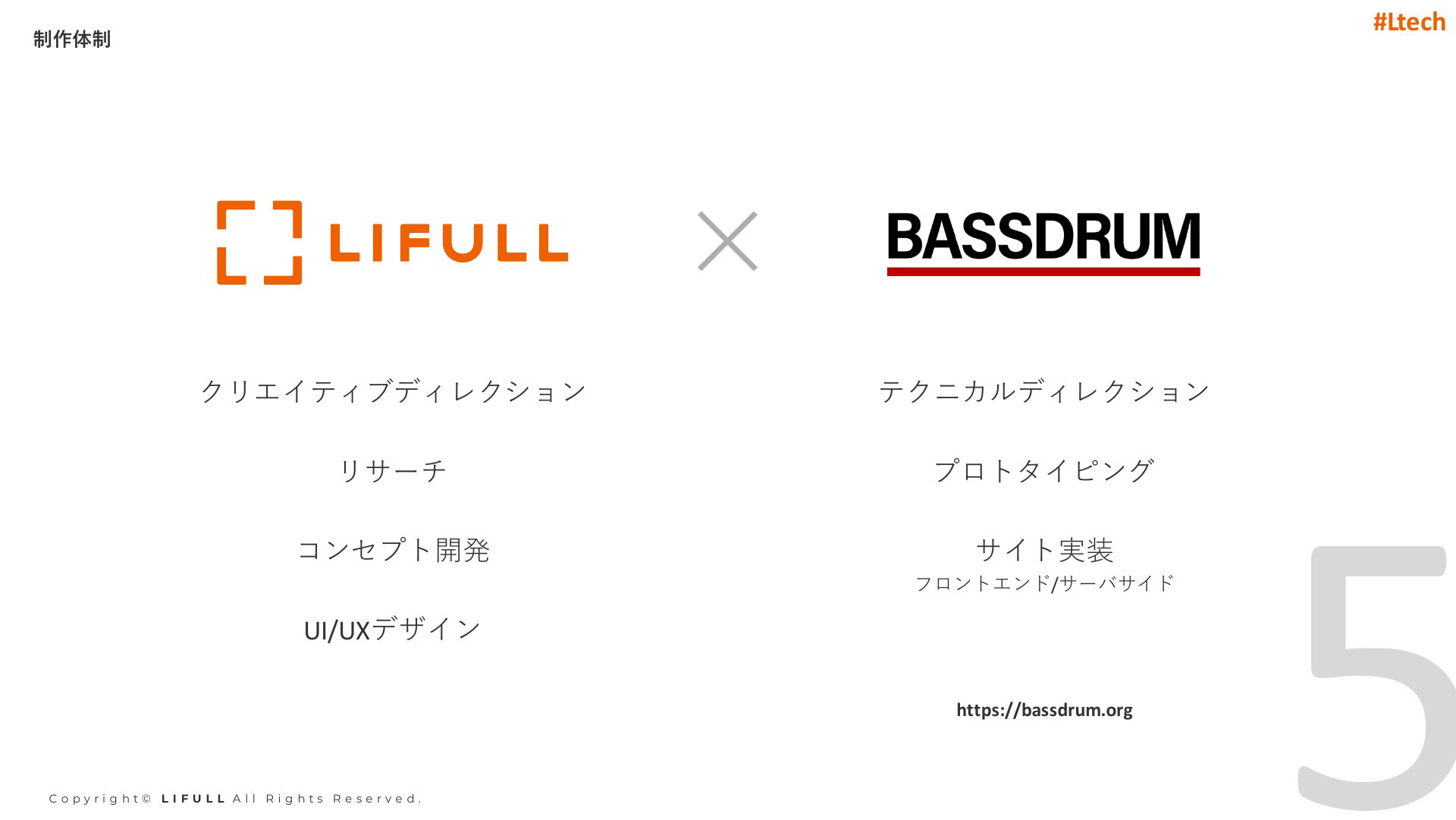 制作体制

#Ltech

LIFULL

×

BASSDRUM

クリエイティブディレクション

リサーチ

コンセプト開発

UI/UXデザイン

テクニカルディレクション

プロトタイピング

サイト実装
フロントエンド/サーバサイド

https://bassdrum.org

5

Copyright© LIFULL All Rights Reserved.